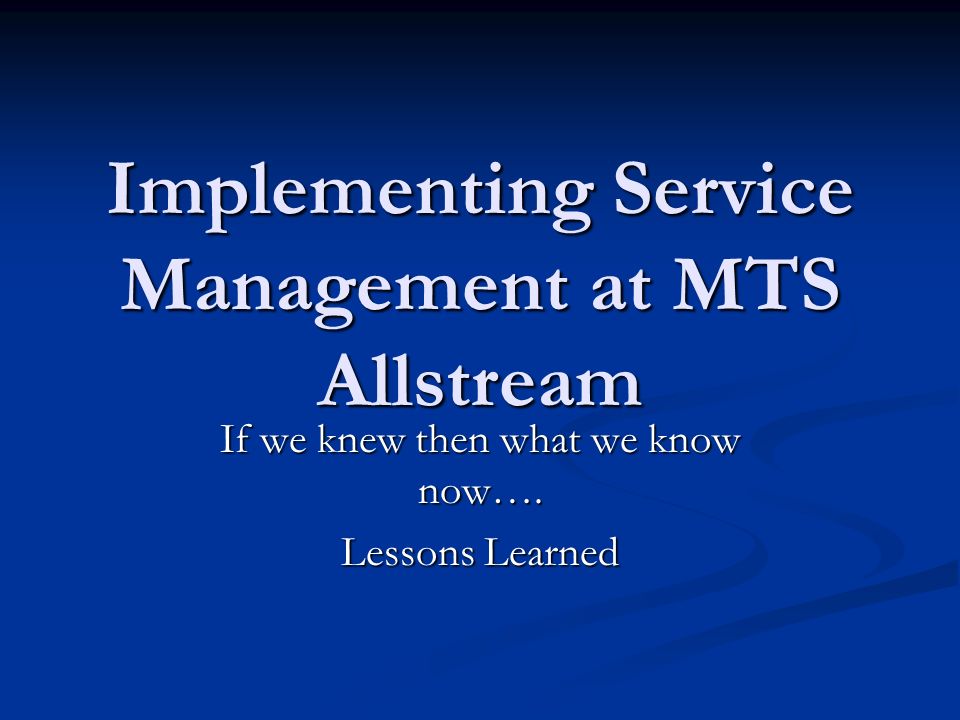 Implementing Service Management at MTS Allstream

If we knew then what we know now….

Lessons Learned